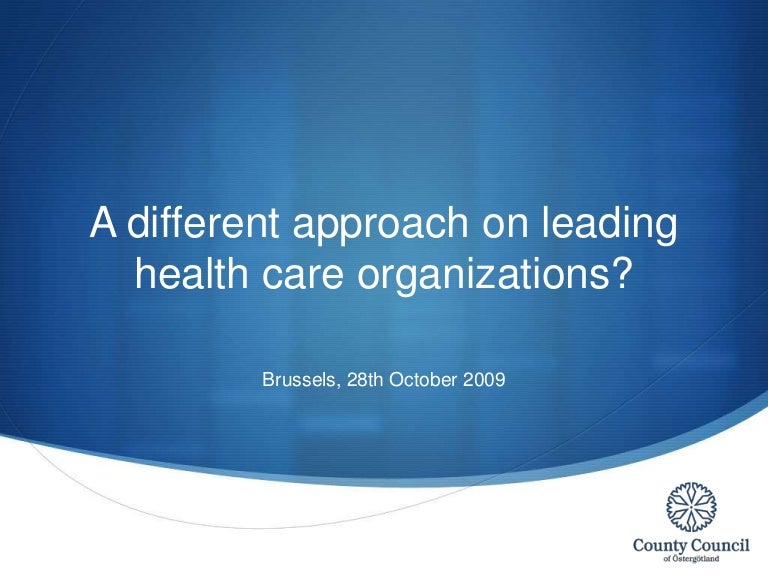 A different approach on leading health care organizations?

Brussels, 28th October 2009

County Council
of Östergötland